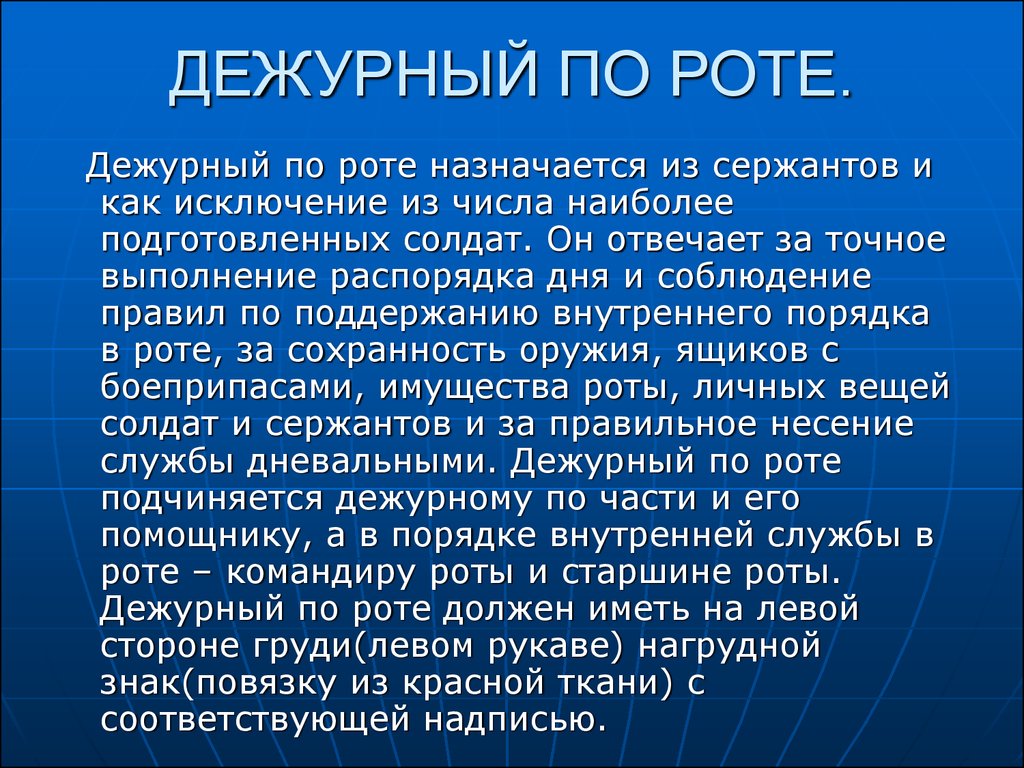 ДЕЖУРНЫЙ ПО РОТЕ.

Дежурный по роте назначается из сержантов и как исключение из числа наиболее подготовленных солдат. Он отвечает за точное выполнение распорядка дня и соблюдение правил по поддержанию внутреннего порядка в роте, за сохранность оружия, ящиков с боеприпасами, имущества роты, личных вещей солдат и сержантов и за правильное несение службы дневальными. Дежурный по роте подчиняется дежурному по части и его помощнику, а в порядке внутренней службы в роте – командиру роты и старшине роты. Дежурный по роте должен иметь на левой стороне груди(левом рукаве) нагрудной знак(повязку из красной ткани) с соответствующей надписью.